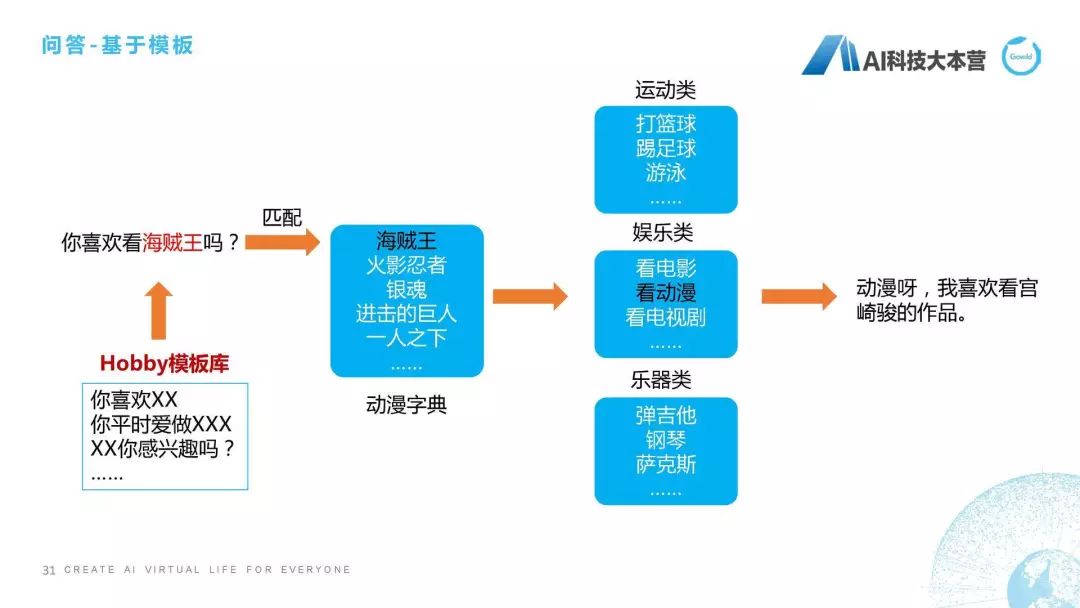 问答-基于模板

AI科技大本营

Gowild

你喜欢看海贼王吗？

匹配

Hobby模板库

你喜欢XX
你平时爱做XXX
XX你感兴趣吗？
……

海贼王
火影忍者
银魂
进击的巨人
一人之下
……

动漫字典

运动类

打篮球
踢足球
游泳
……

娱乐类

看电影
看动漫
看电视剧
……

乐器类

弹吉他
钢琴
萨克斯
……

动漫呀，我喜欢看宫崎骏的作品。

31 CREATE AI VIRTUAL LIFE FOR EVERYONE